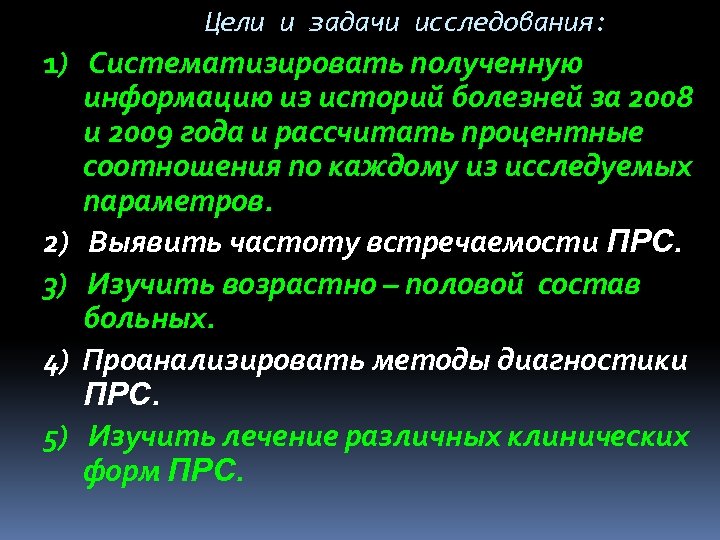 Цели и задачи исследования:

1) Систематизировать полученную информацию из историй болезней за 2008 и 2009 года и рассчитать процентные соотношения по каждому из исследуемых параметров.

2) Выявить частоту встречаемости ПРС.

3) Изучить возрастно – половой состав больных.

4) Проанализировать методы диагностики ПРС.

5) Изучить лечение различных клинических форм ПРС.